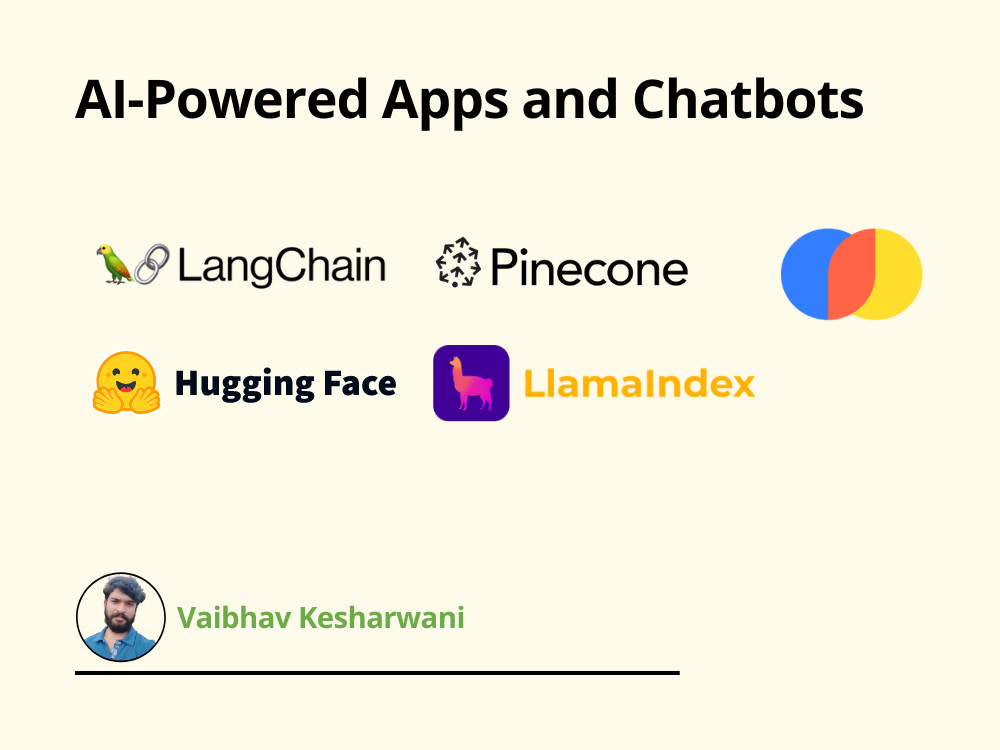 AI-Powered Apps and Chatbots

LangChain Pinecone

Hugging Face LlamaIndex

Vaibhav Kesharwani